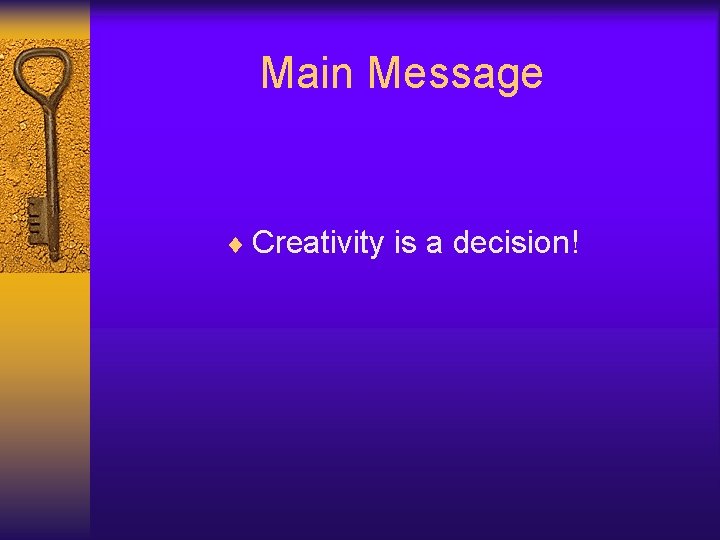 Main Message

♦ Creativity is a decision!